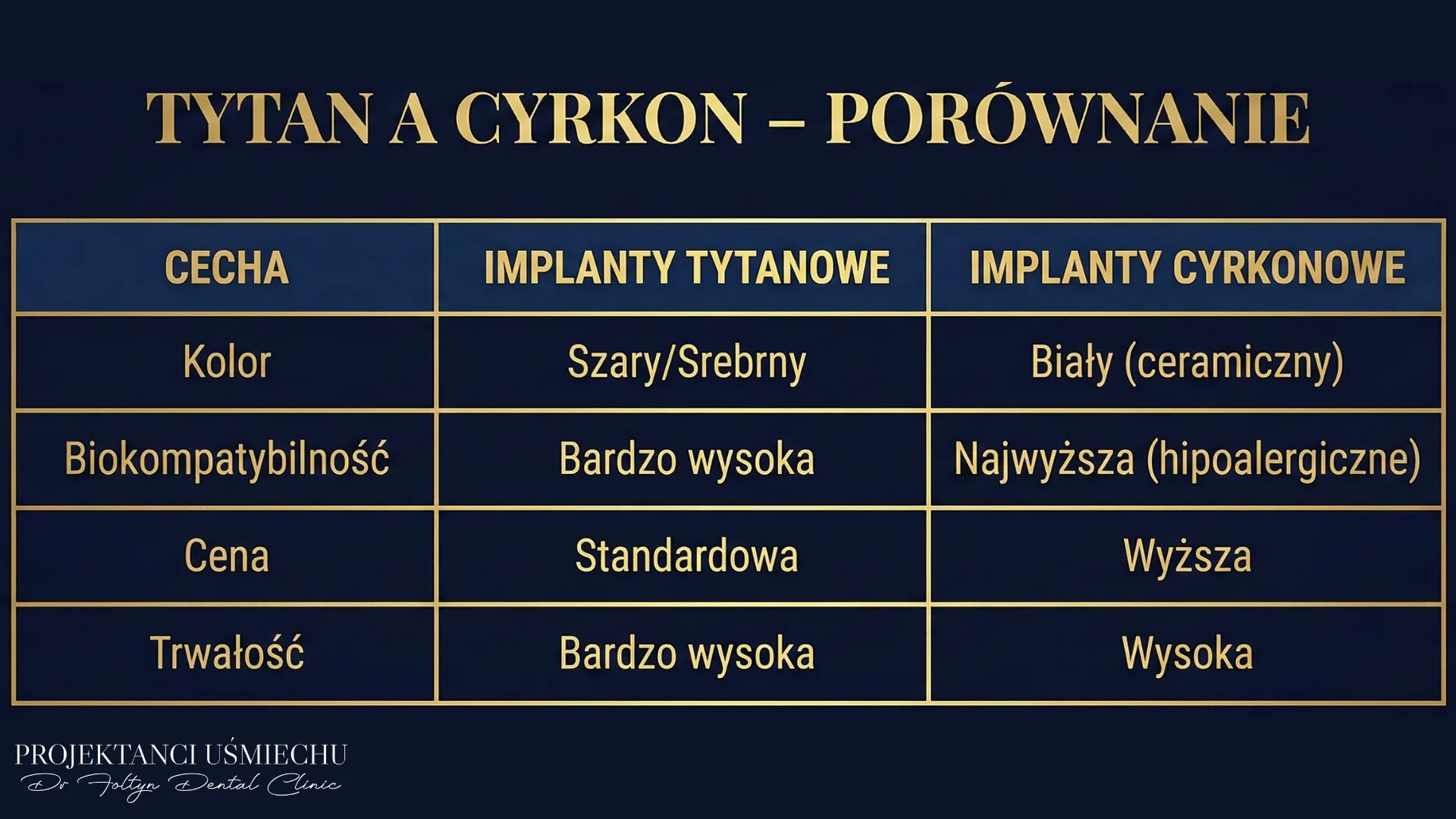 TYTAN A CYRKON – PORÓWNANIE

| CECHA | IMPLANTY TYTANOWE | IMPLANTY CYRKONOWE |
|---|---|---|
| Kolor | Szary/Srebrny | Biały (ceramiczny) |
| Biokompatybilność | Bardzo wysoka | Najwyższa (hipoalergiczne) |
| Cena | Standardowa | Wyższa |
| Trwałość | Bardzo wysoka | Wysoka |

PROJEKTANCI UŚMIECHU
Dr Foltyn Dental Clinic